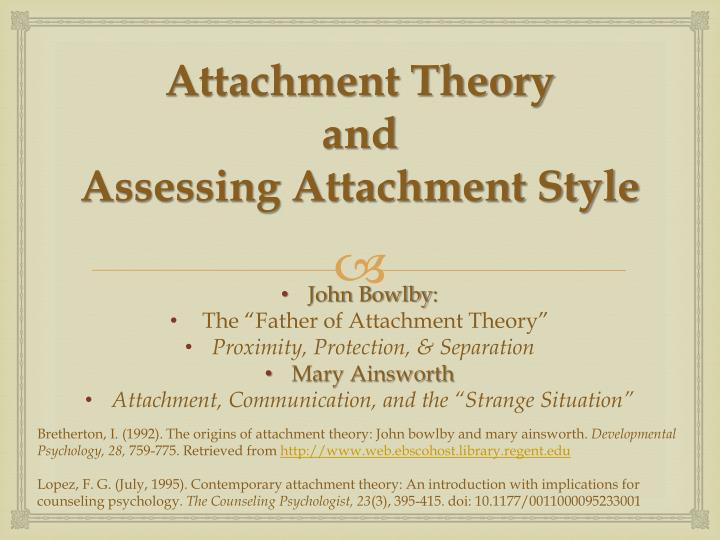 Attachment Theory
and
Assessing Attachment Style

• John Bowlby:
• The “Father of Attachment Theory”
• Proximity, Protection, & Separation
• Mary Ainsworth
• Attachment, Communication, and the “Strange Situation”

Bretherton, I. (1992). The origins of attachment theory: John bowlby and mary ainsworth. Developmental Psychology, 28, 759-775. Retrieved from http://www.web.ebscohost.library.regent.edu

Lopez, F. G. (July, 1995). Contemporary attachment theory: An introduction with implications for counseling psychology. The Counseling Psychologist, 23(3), 395-415. doi: 10.1177/0011000095233001